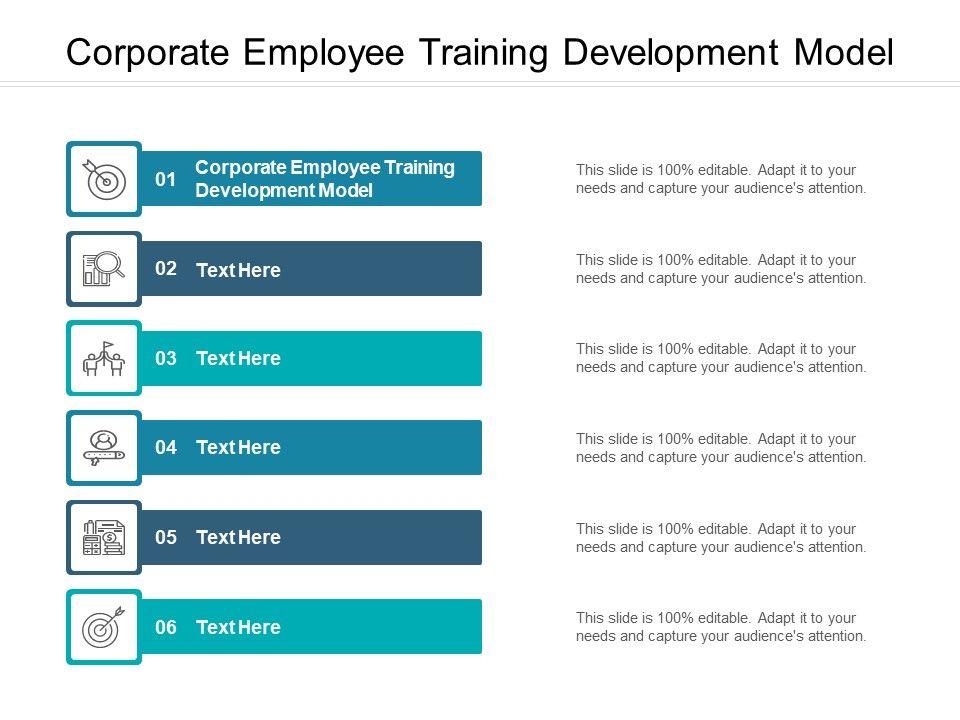 Corporate Employee Training Development Model

01 Corporate Employee Training Development Model

This slide is 100% editable. Adapt it to your needs and capture your audience's attention.

02 Text Here

This slide is 100% editable. Adapt it to your needs and capture your audience's attention.

03 Text Here

This slide is 100% editable. Adapt it to your needs and capture your audience's attention.

04 Text Here

This slide is 100% editable. Adapt it to your needs and capture your audience's attention.

05 Text Here

This slide is 100% editable. Adapt it to your needs and capture your audience's attention.

06 Text Here

This slide is 100% editable. Adapt it to your needs and capture your audience's attention.